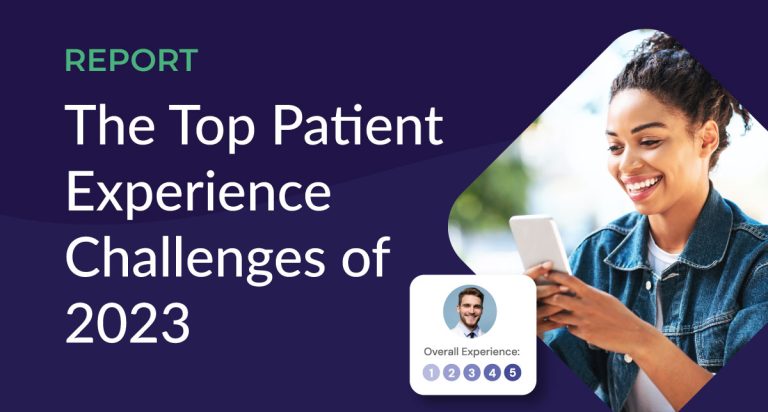 REPORT

The Top Patient Experience Challenges of 2023

Overall Experience:

1 2 3 4 5